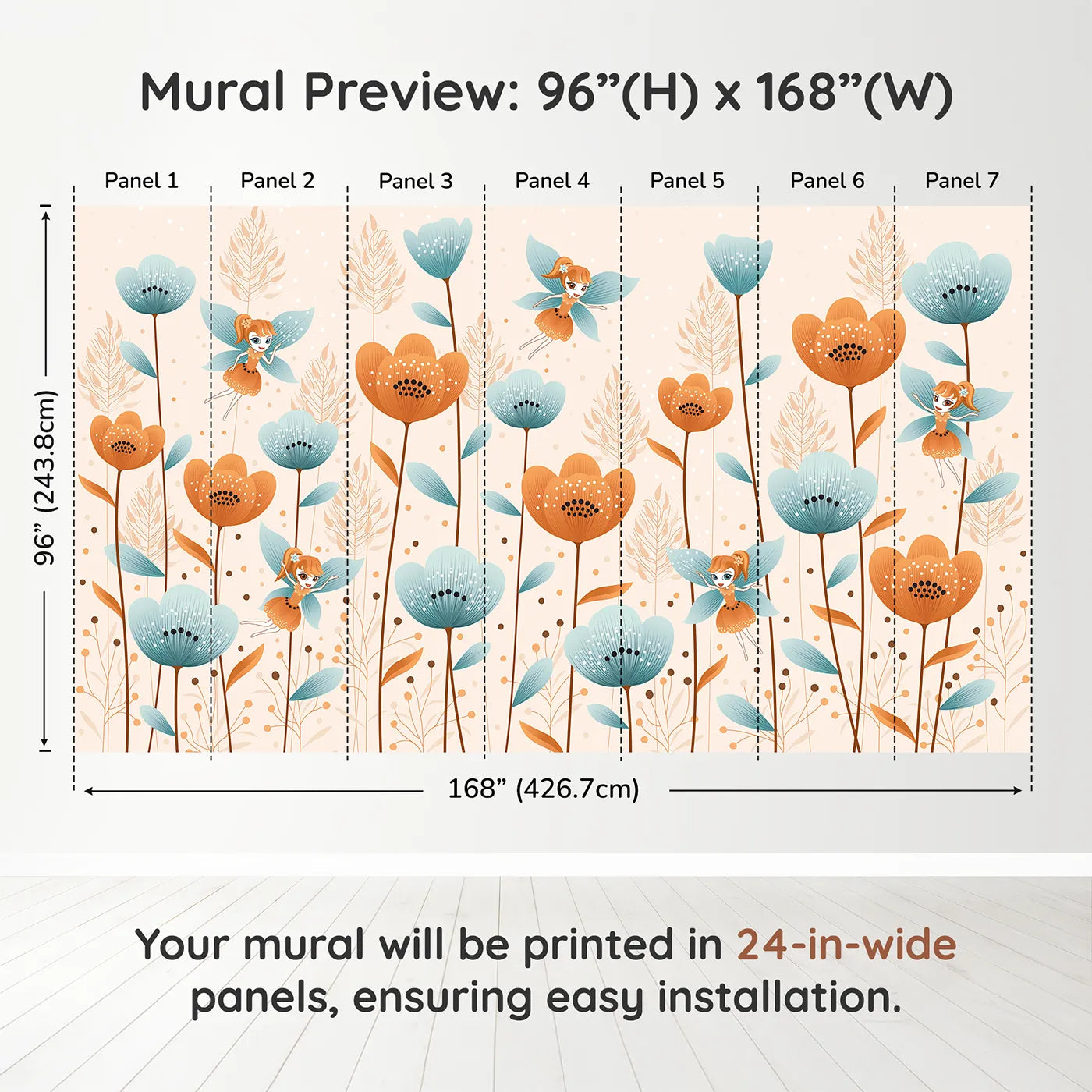 Mural Preview: 96”(H) x 168”(W)

Panel 1
Panel 2
Panel 3
Panel 4
Panel 5
Panel 6
Panel 7

96” (243.8cm)

168” (426.7cm)

Your mural will be printed in 24-in-wide panels, ensuring easy installation.